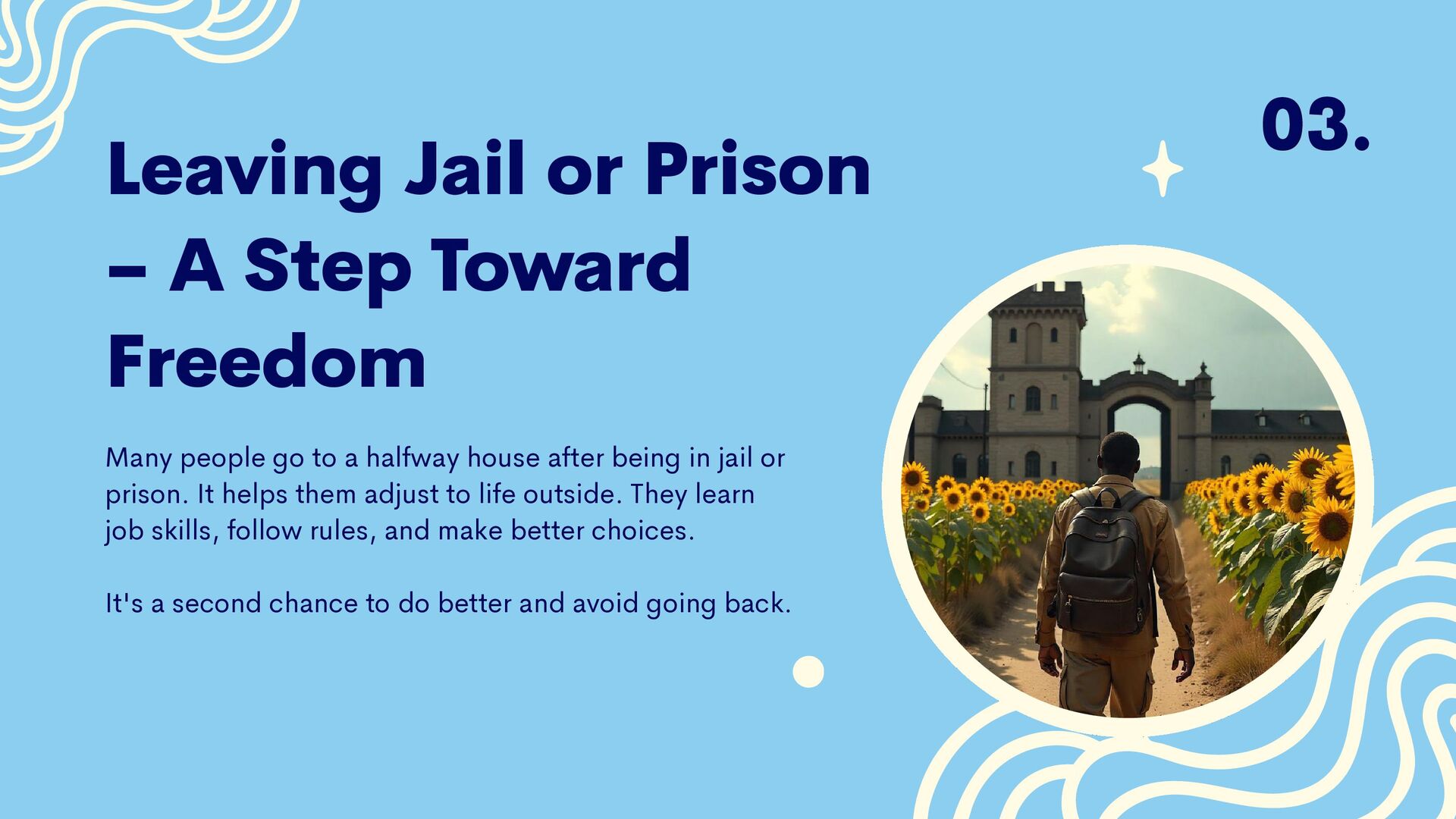 03.

Leaving Jail or Prison – A Step Toward Freedom

Many people go to a halfway house after being in jail or prison. It helps them adjust to life outside. They learn job skills, follow rules, and make better choices.

It's a second chance to do better and avoid going back.